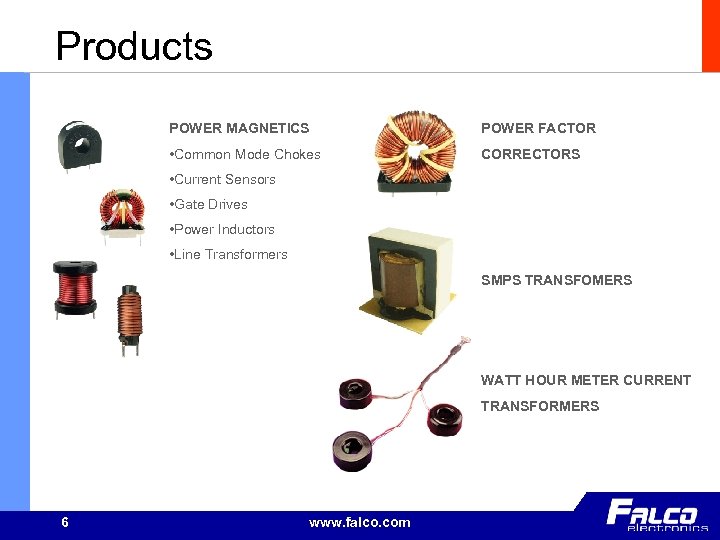 Products

POWER MAGNETICS
•Common Mode Chokes
•Current Sensors
•Gate Drives
•Power Inductors
•Line Transformers

POWER FACTOR CORRECTORS

SMPS TRANSFOMERS

WATT HOUR METER CURRENT TRANSFORMERS

6

www.falco.com

FALCO
electronics